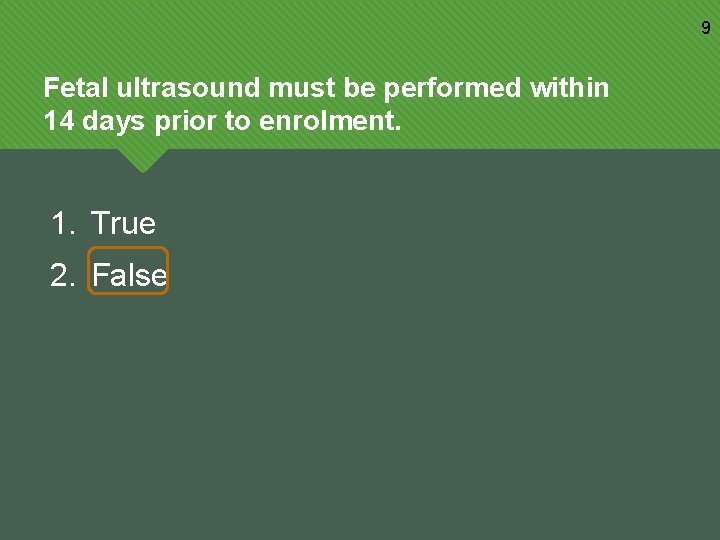 9

Fetal ultrasound must be performed within 14 days prior to enrolment.

1. True
2. False